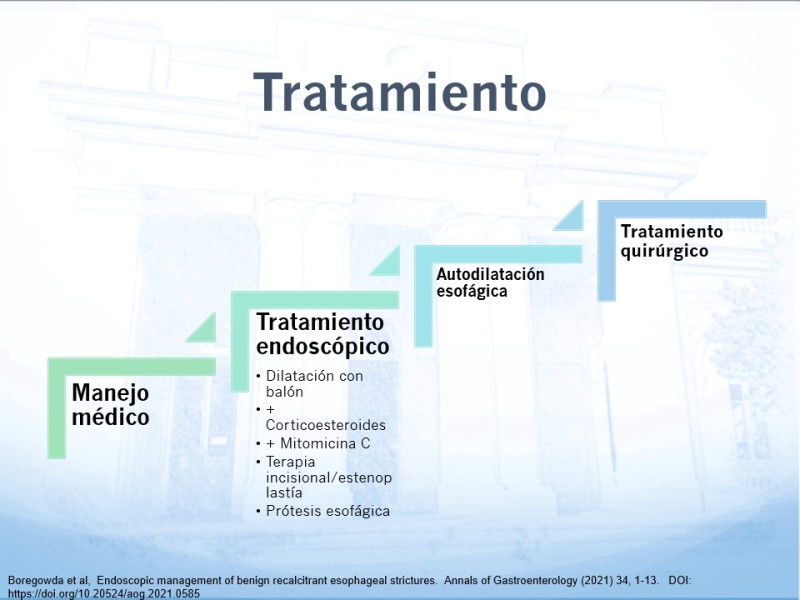 Tratamiento

Manejo médico

Tratamiento endoscópico
• Dilatación con balón
• + Corticoesteroides
• + Mitomicina C
• Terapia incisional/estenoplastía
• Prótesis esofágica

Autodilatación esofágica

Tratamiento quirúrgico

Boregowda et al, Endoscopic management of benign recalcitrant esophageal strictures. Annals of Gastroenterology (2021) 34, 1-13. DOI: https://doi.org/10.20524/aog.2021.0585